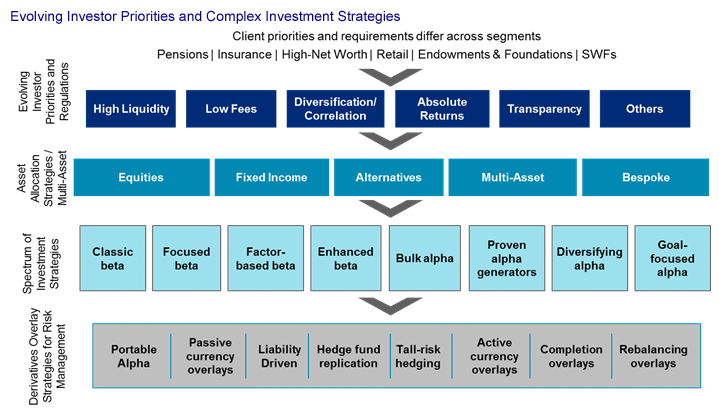 Evolving Investor Priorities and Complex Investment Strategies

Client priorities and requirements differ across segments

Pensions | Insurance | High-Net Worth | Retail | Endowments & Foundations | SWFs

Evolving Investor Priorities and Regulations

High Liquidity

Low Fees

Diversification/ Correlation

Absolute Returns

Transparency

Others

Asset Allocation Strategies / Multi-Asset

Equities

Fixed Income

Alternatives

Multi-Asset

Bespoke

Spectrum of Investment Strategies

Classic beta

Focused beta

Factor-based beta

Enhanced beta

Bulk alpha

Proven alpha generators

Diversifying alpha

Goal-focused alpha

Derivatives Overlay Strategies for Risk Management

Portable Alpha

Passive currency overlays

Liability Driven

Hedge fund replication

Tall-risk hedging

Active currency overlays

Completion overlays

Rebalancing overlays